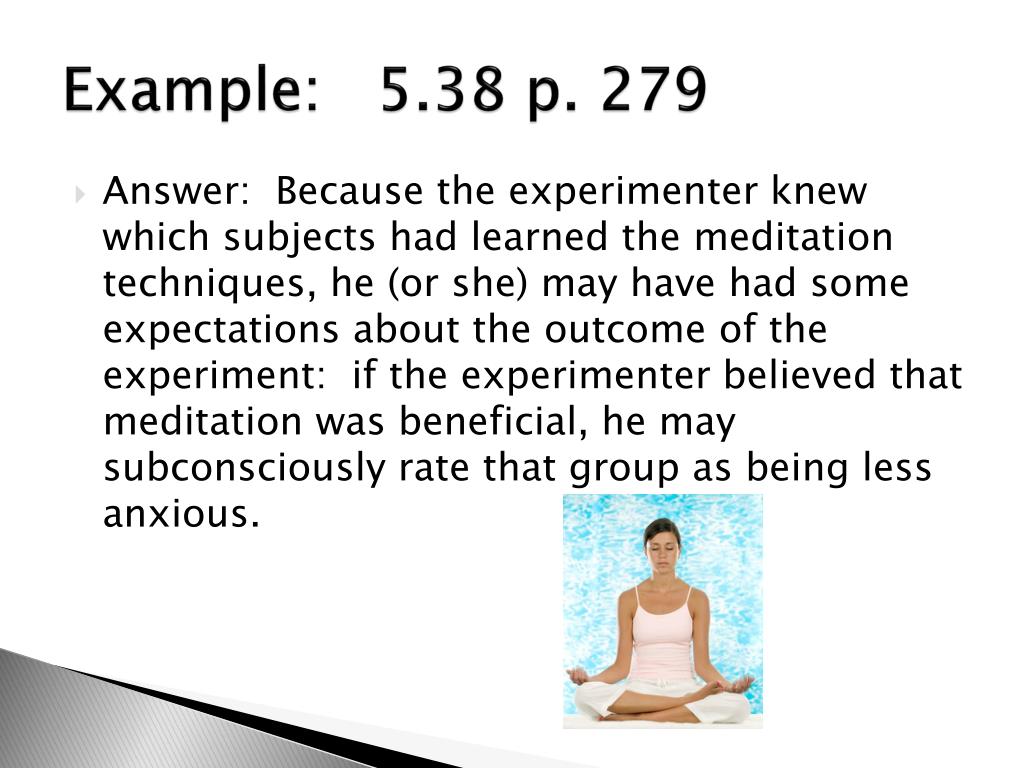 Example: 5.38 p. 279

Answer: Because the experimenter knew which subjects had learned the meditation techniques, he (or she) may have had some expectations about the outcome of the experiment: if the experimenter believed that meditation was beneficial, he may subconsciously rate that group as being less anxious.